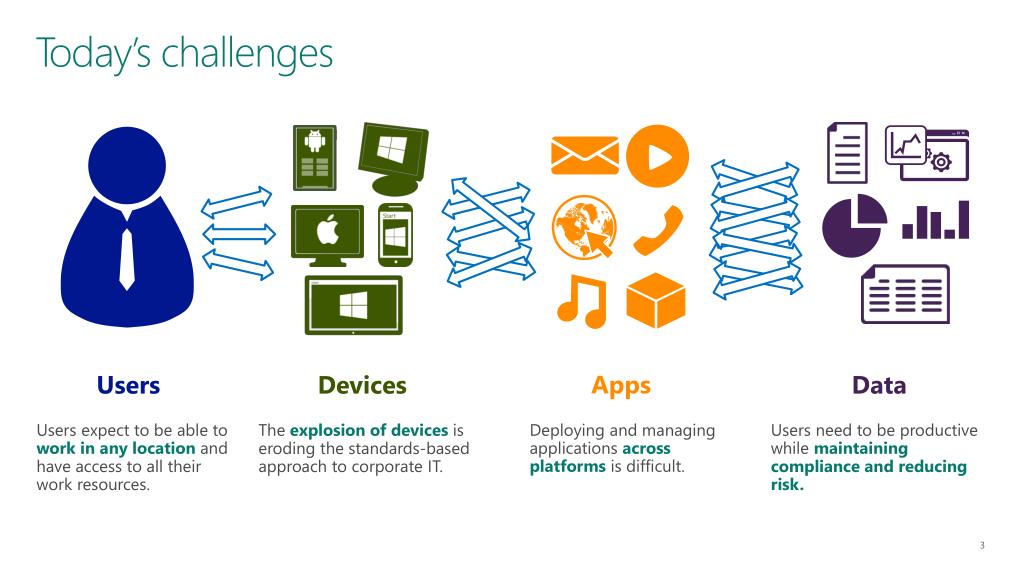 Today's challenges

Start

Users

Users expect to be able to work in any location and have access to all their work resources.

Devices

The explosion of devices is eroding the standards-based approach to corporate IT.

Apps

Deploying and managing applications across platforms is difficult.

Data

Users need to be productive while maintaining compliance and reducing risk.

3